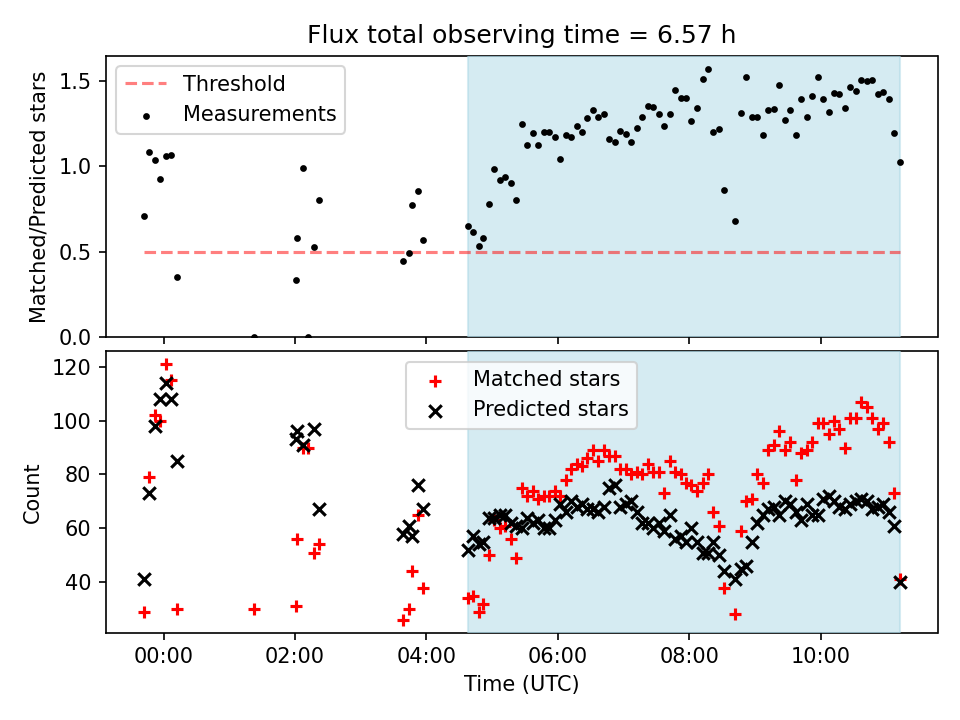 Flux total observing time = 6.57 h

Threshold
Measurements

Matched/Predicted stars

1.5
1.0
0.5
0.0

Matched stars
Predicted stars

Count

120
100
80
60
40

00:00
02:00
04:00
06:00
08:00
10:00

Time (UTC)